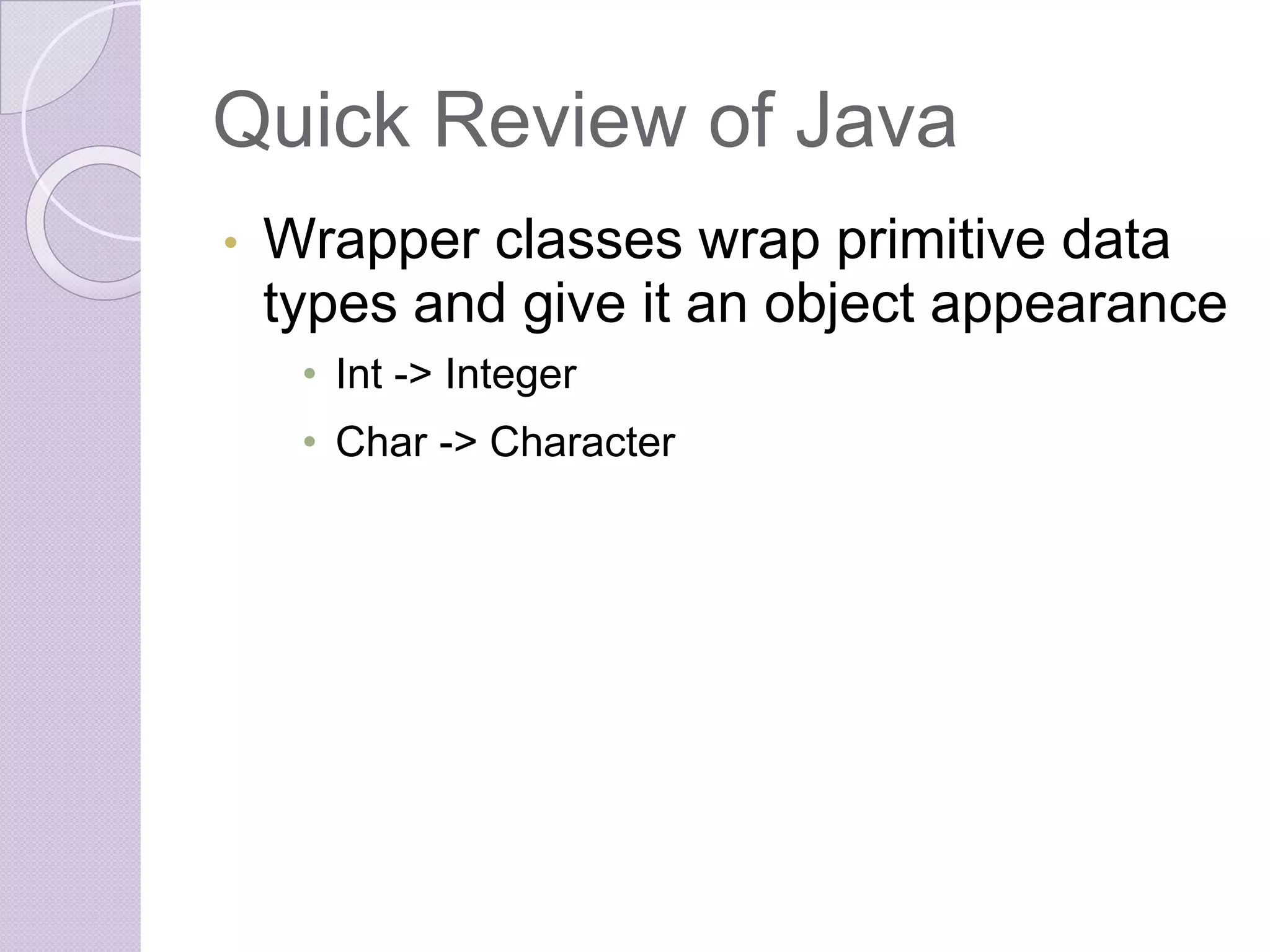 Quick Review of Java

• Wrapper classes wrap primitive data types and give it an object appearance
  • Int -> Integer
  • Char -> Character